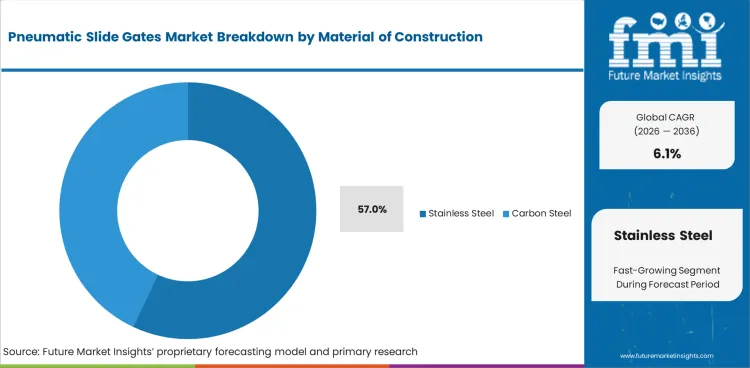 Pneumatic Slide Gates Market Breakdown by Material of Construction

57.0%

Stainless Steel Carbon Steel

Source: Future Market Insights' proprietary forecasting model and primary research

fmi
Future Market Insights

Global CAGR
(2026 — 2036)
6.1%

Stainless Steel

Fast-Growing Segment
During Forecast Period

www.futuremarketinsights.com